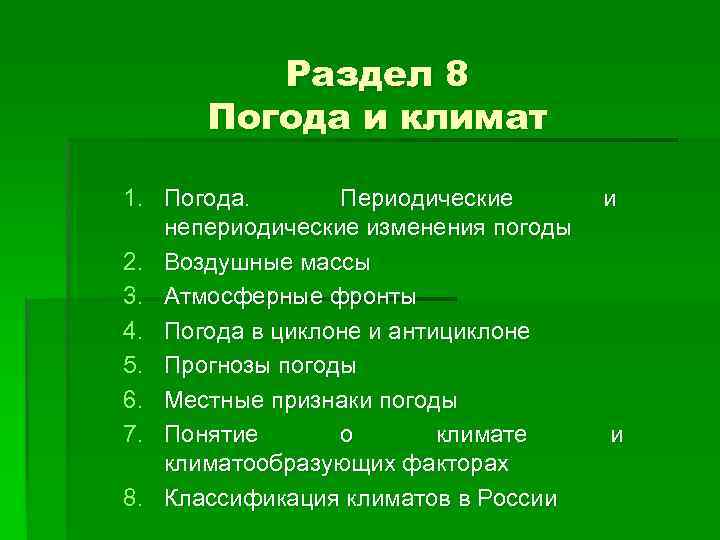 Раздел 8
Погода и климат

1. Погода. Периодические и непериодические изменения погоды
2. Воздушные массы
3. Атмосферные фронты
4. Погода в циклоне и антициклоне
5. Прогнозы погоды
6. Местные признаки погоды
7. Понятие о климате и климатообразующих факторах
8. Классификация климатов в России